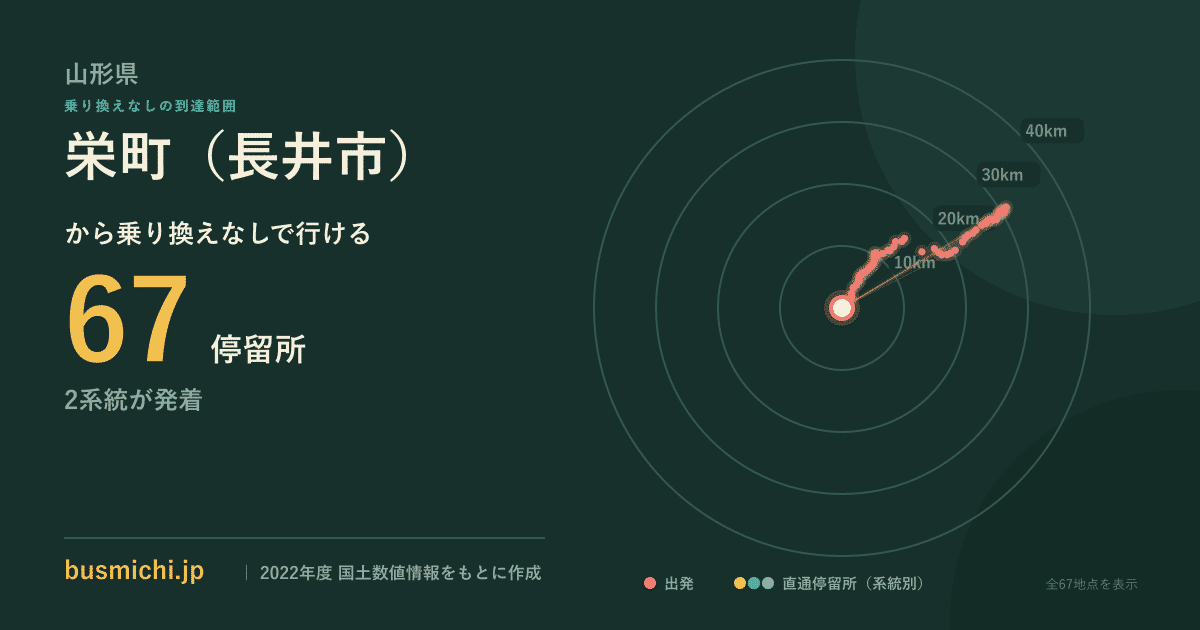 山形県

乗り換えなしの到達範囲

栄町（長井市）

から乗り換えなしで行ける

67 停留所

2系統が発着

40km
30km
20km
10km

busmichi.jp | 2022年度 国土数値情報をもとに作成

出発 直通停留所（系統別）

全67地点を表示